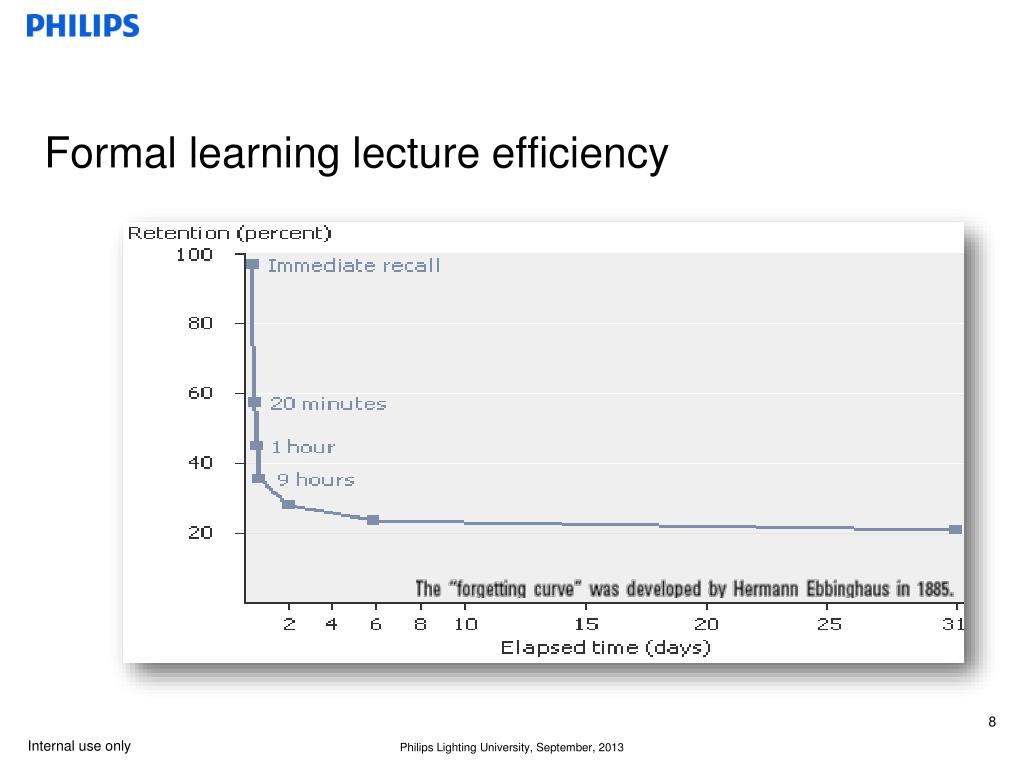 PHILIPS

Formal learning lecture efficiency

Retention (percent)
100
80
60
40
20
Immediate recall
20 minutes
1 hour
9 hours
The "forgetting curve" was developed by Hermann Ebbinghaus in 1885.
2 4 6 8 10 15 20 25 31
Elapsed time (days)

8

Internal use only

Philips Lighting University, September, 2013